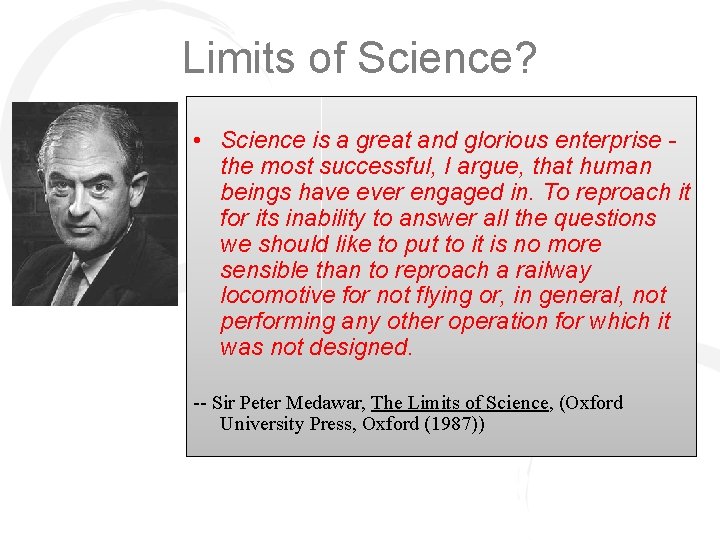 Limits of Science?

• Science is a great and glorious enterprise - the most successful, I argue, that human beings have ever engaged in. To reproach it for its inability to answer all the questions we should like to put to it is no more sensible than to reproach a railway locomotive for not flying or, in general, not performing any other operation for which it was not designed.

-- Sir Peter Medawar, The Limits of Science, (Oxford University Press, Oxford (1987))